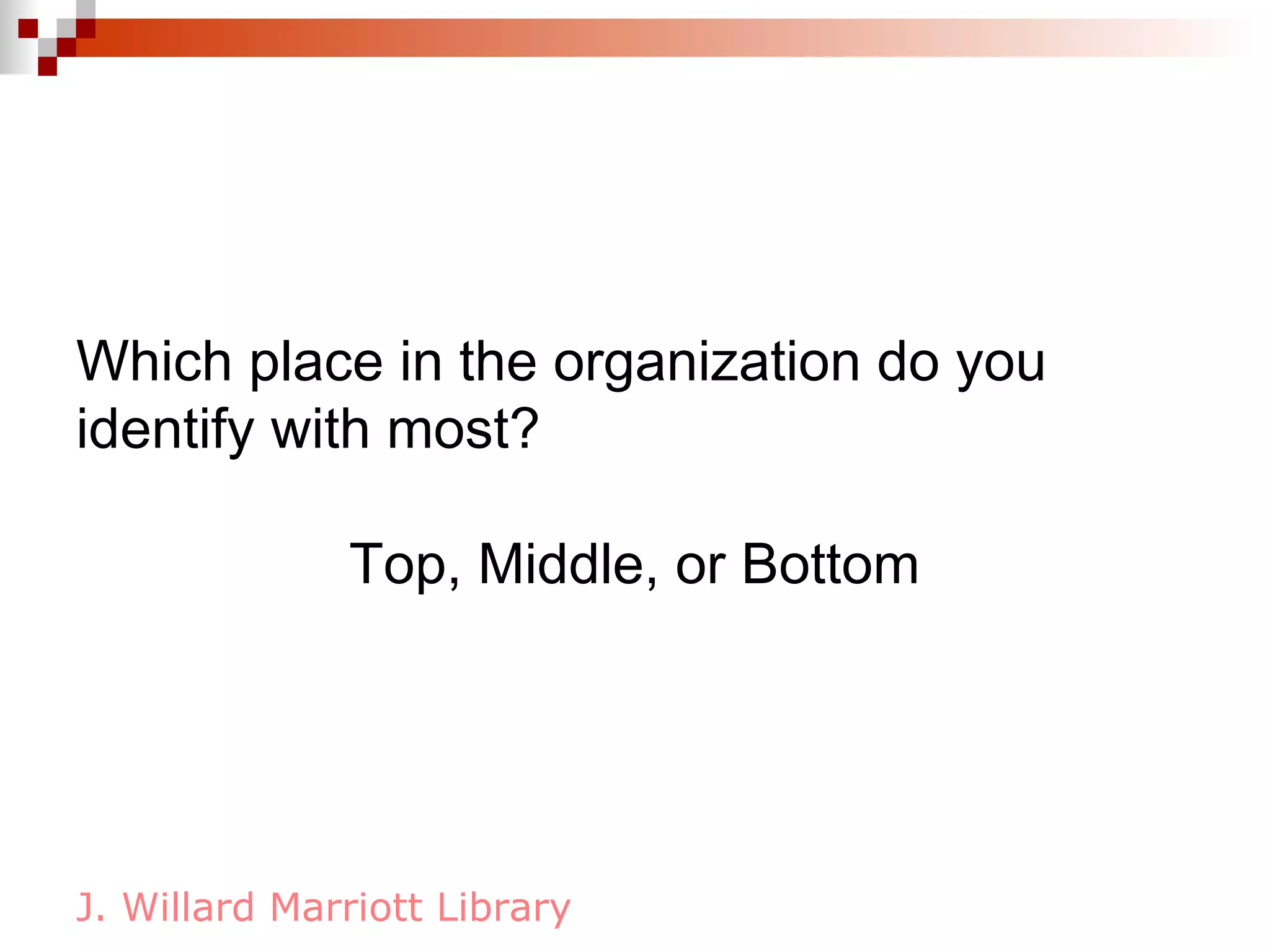 Which place in the organization do you identify with most?

Top, Middle, or Bottom

J. Willard Marriott Library